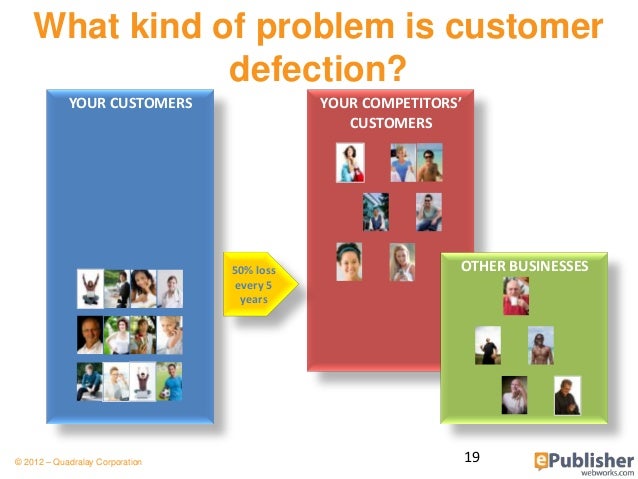 What kind of problem is customer defection?

YOUR CUSTOMERS

50% loss every 5 years

YOUR COMPETITORS' CUSTOMERS

OTHER BUSINESSES

© 2012 – Quadralay Corporation

19

ePublisher
webworks.com